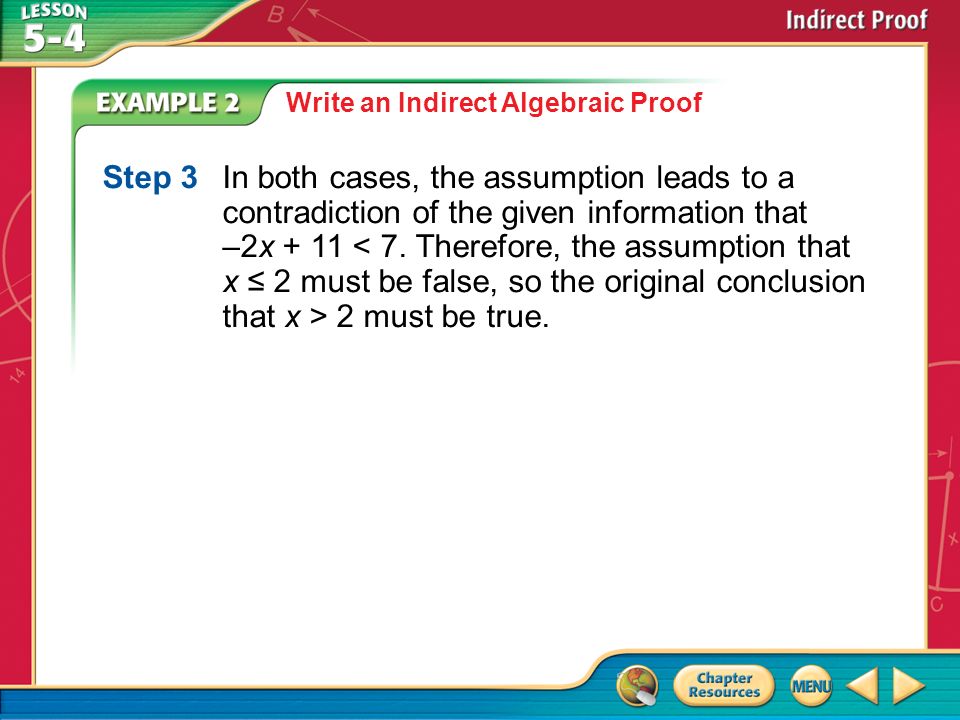 LESSON 5-4

Indirect Proof

EXAMPLE 2 Write an Indirect Algebraic Proof

Step 3 In both cases, the assumption leads to a contradiction of the given information that $-2x + 11 < 7$. Therefore, the assumption that $x \leq 2$ must be false, so the original conclusion that $x > 2$ must be true.

Chapter Resources

MENU